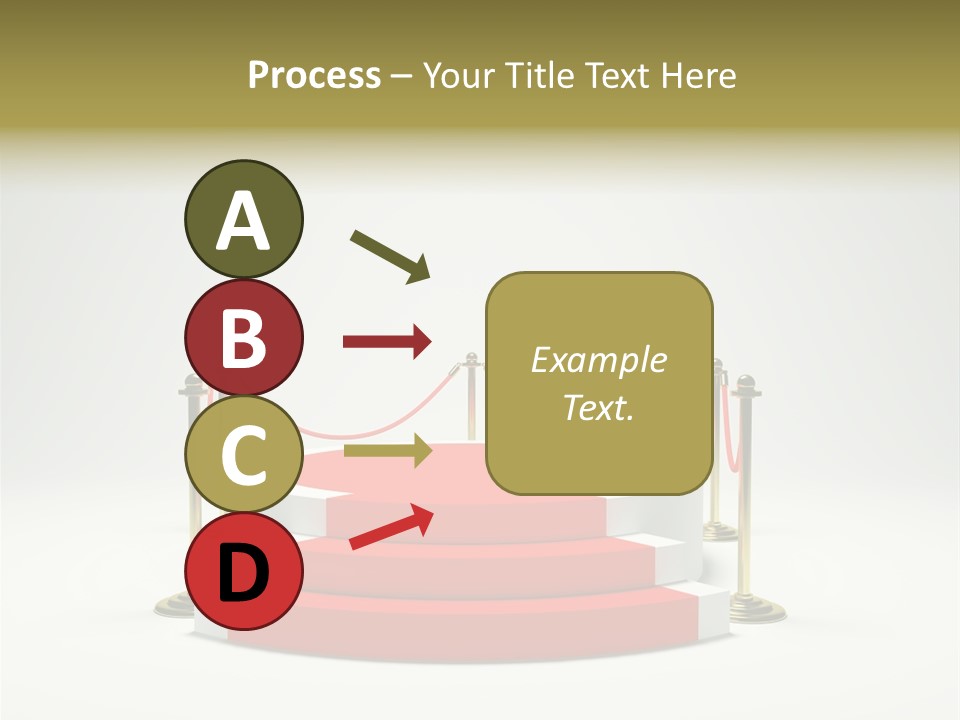 Process – Your Title Text Here

A

B

C

D

Example Text.